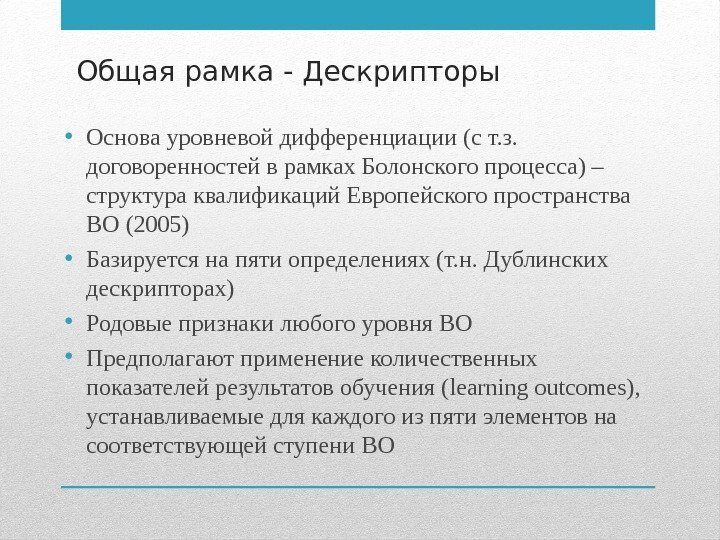 Общая рамка - Дескрипторы

• Основа уровневой дифференциации (с т.з. договоренностей в рамках Болонского процесса) – структура квалификаций Европейского пространства ВО (2005)

• Базируется на пяти определениях (т.н. Дублинских дескрипторах)

• Родовые признаки любого уровня ВО

• Предполагают применение количественных показателей результатов обучения (learning outcomes), устанавливаемые для каждого из пяти элементов на соответствующей ступени ВО